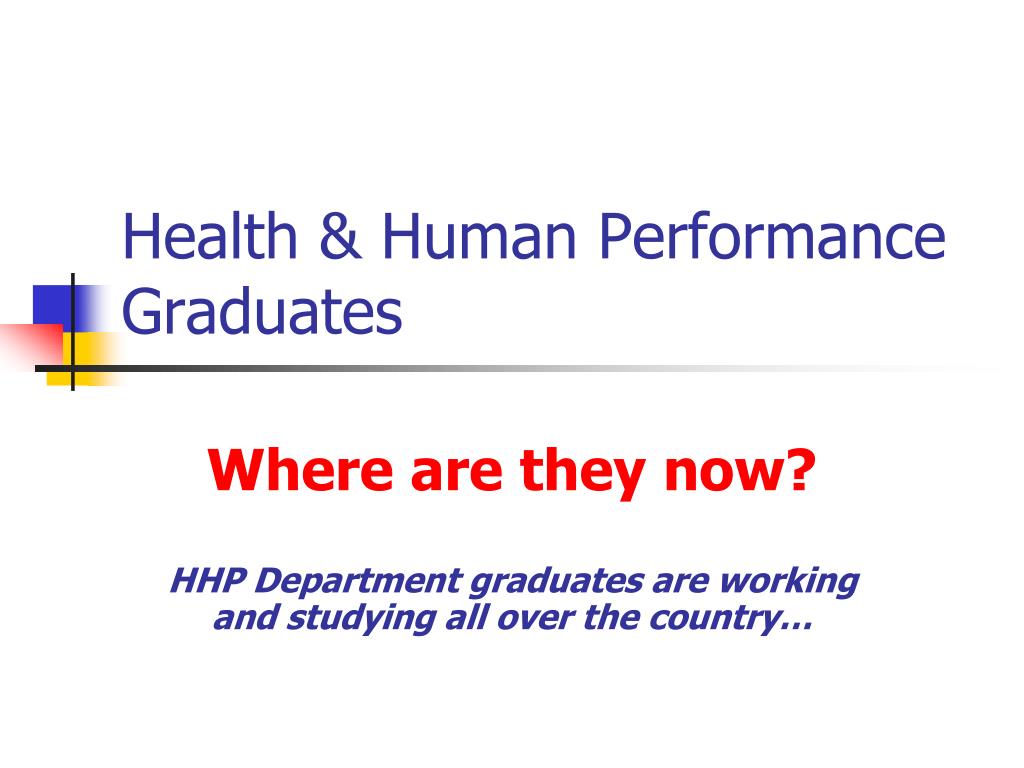 Health & Human Performance Graduates

Where are they now?

HHP Department graduates are working and studying all over the country…